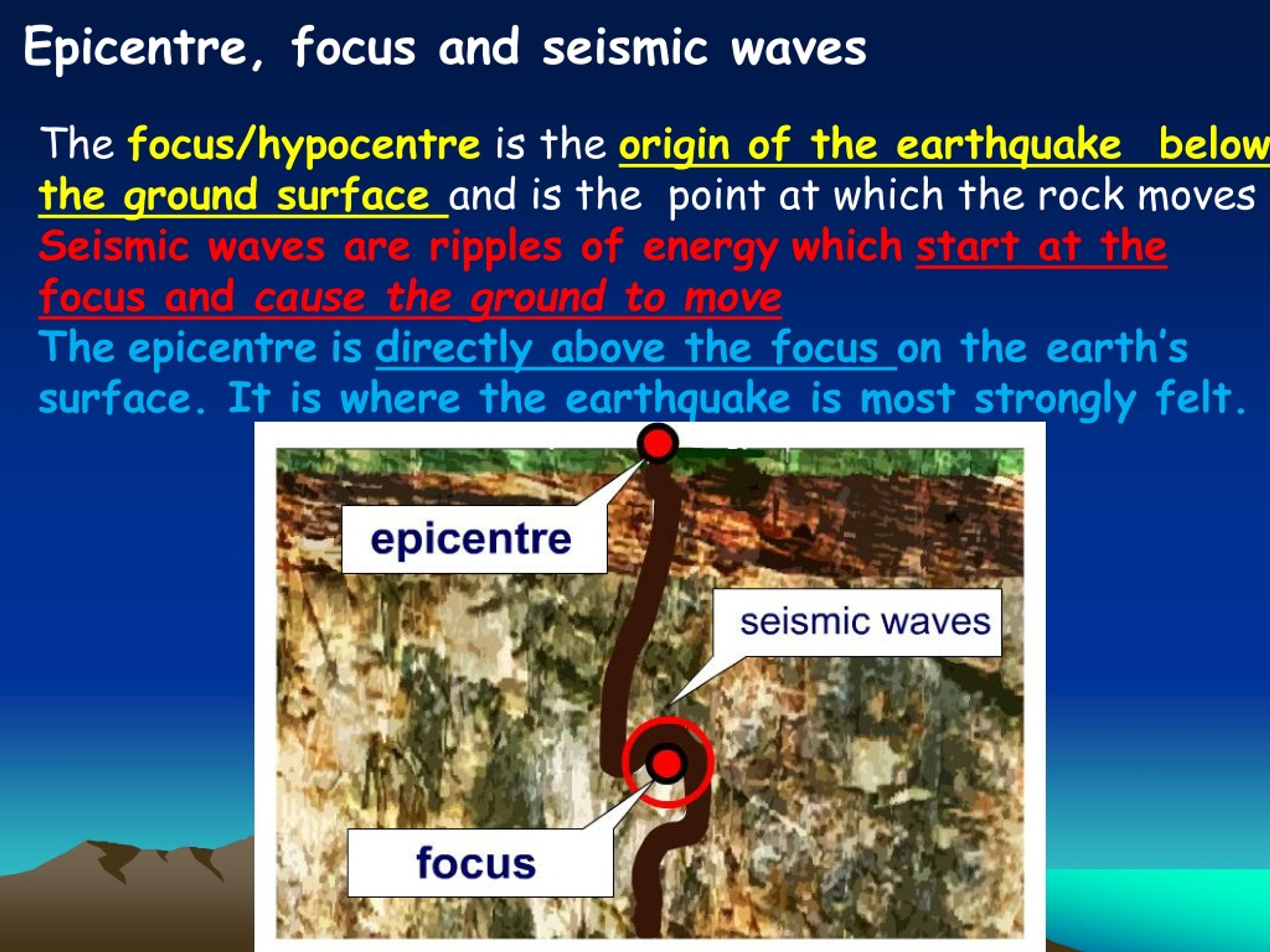 Epicentre, focus and seismic waves

The focus/hypocentre is the origin of the earthquake below the ground surface and is the point at which the rock moves
Seismic waves are ripples of energy which start at the focus and cause the ground to move
The epicentre is directly above the focus on the earth's surface. It is where the earthquake is most strongly felt.

epicentre

seismic waves

focus